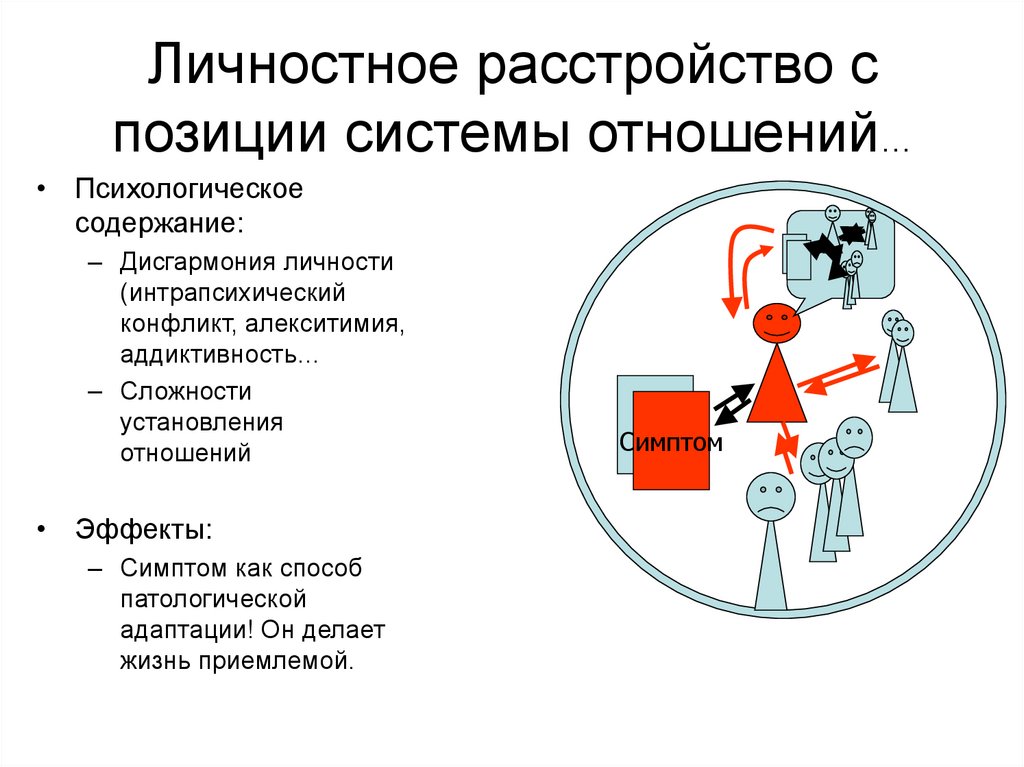 Личностное расстройство с позиции системы отношений…

• Психологическое содержание:
– Дисгармония личности (интрапсихический конфликт, алекситимия, аддиктивность…
– Сложности установления отношений

• Эффекты:
– Симптом как способ патологической адаптации! Он делает жизнь приемлемой.

Симптом